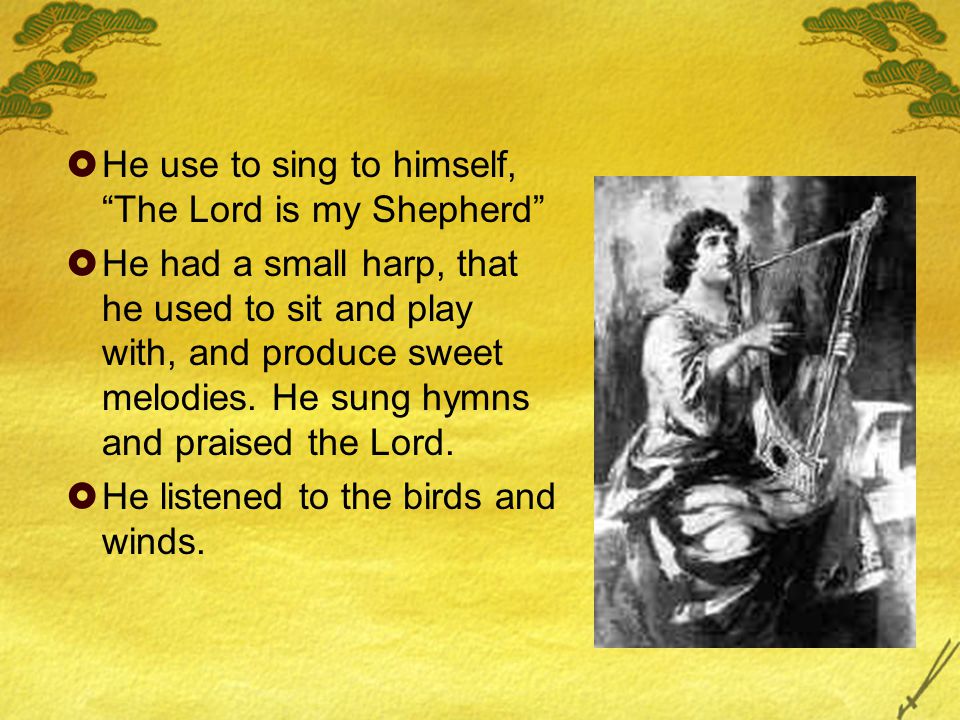 He use to sing to himself, “The Lord is my Shepherd”

He had a small harp, that he used to sit and play with, and produce sweet melodies. He sung hymns and praised the Lord.

He listened to the birds and winds.